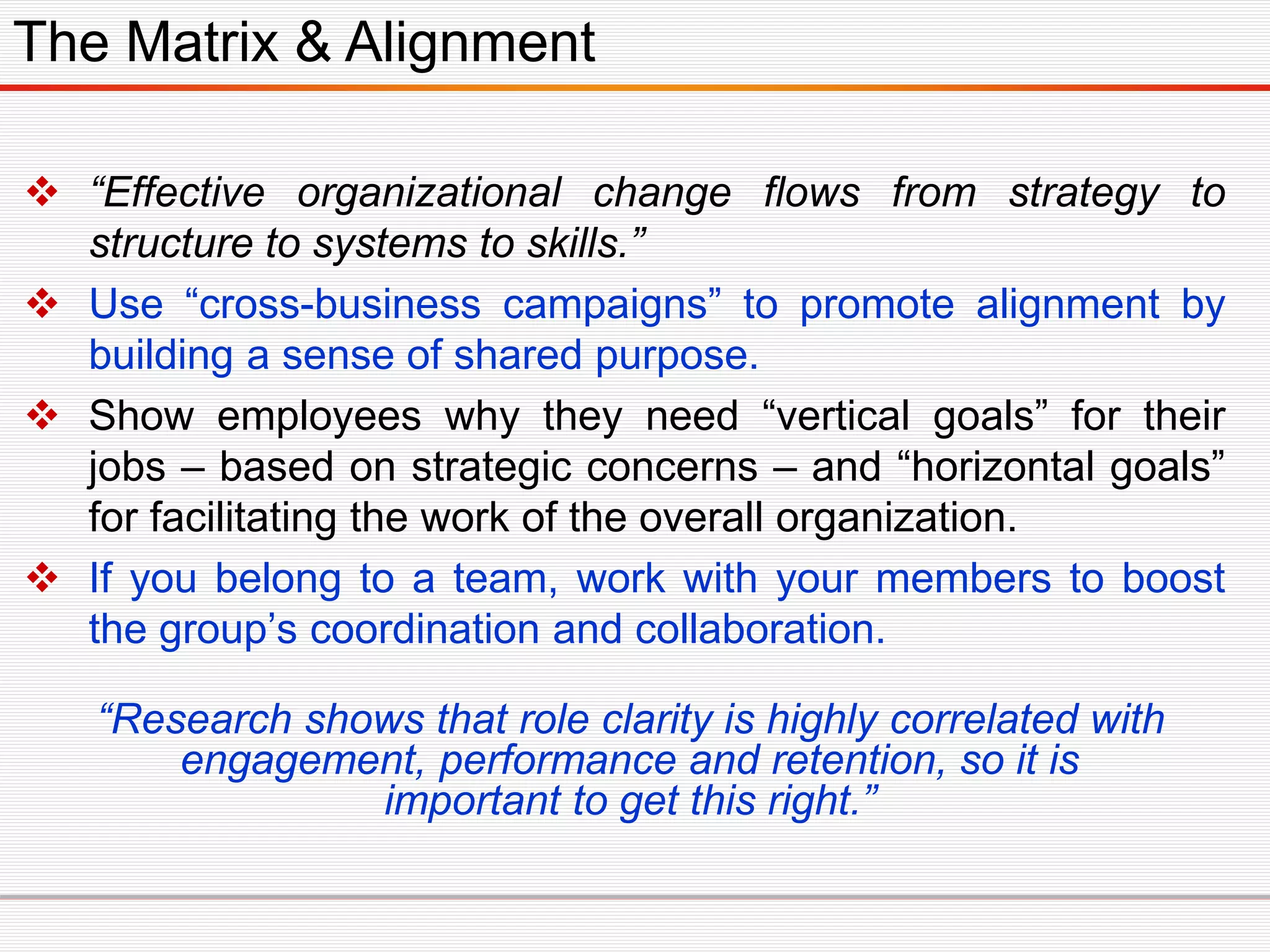 The Matrix & Alignment

❖ “Effective organizational change flows from strategy to structure to systems to skills.”

❖ Use “cross-business campaigns” to promote alignment by building a sense of shared purpose.

❖ Show employees why they need “vertical goals” for their jobs – based on strategic concerns – and “horizontal goals” for facilitating the work of the overall organization.

❖ If you belong to a team, work with your members to boost the group’s coordination and collaboration.

“Research shows that role clarity is highly correlated with engagement, performance and retention, so it is important to get this right.”